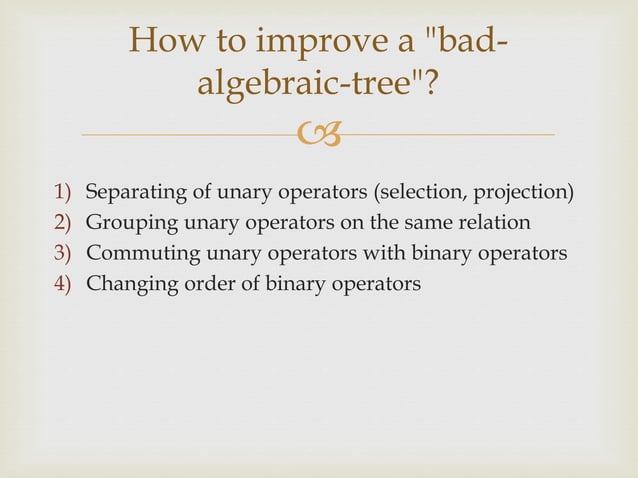 How to improve a "bad-algebraic-tree"?

1) Separating of unary operators (selection, projection)
2) Grouping unary operators on the same relation
3) Commuting unary operators with binary operators
4) Changing order of binary operators